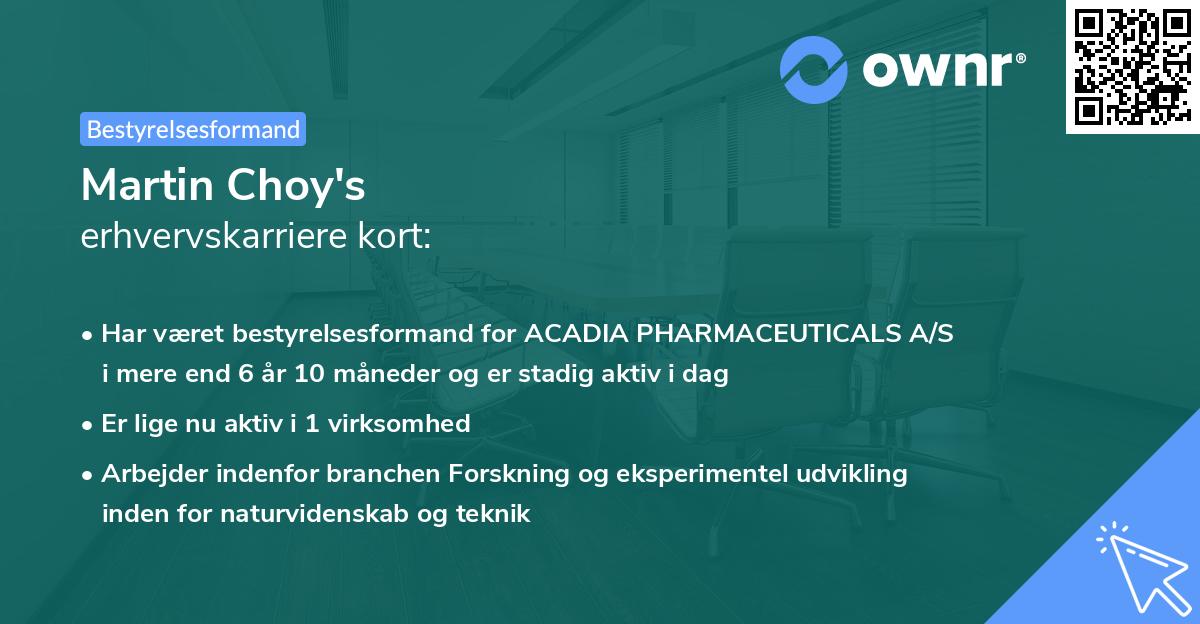 ownr®

Bestyrelsesformand

Martin Choy's
erhvervskarriere kort:

• Har været bestyrelsesformand for ACADIA PHARMACEUTICALS A/S i mere end 6 år 10 måneder og er stadig aktiv i dag
• Er lige nu aktiv i 1 virksomhed
• Arbejder indenfor branchen Forskning og eksperimentel udvikling inden for naturvidenskab og teknik